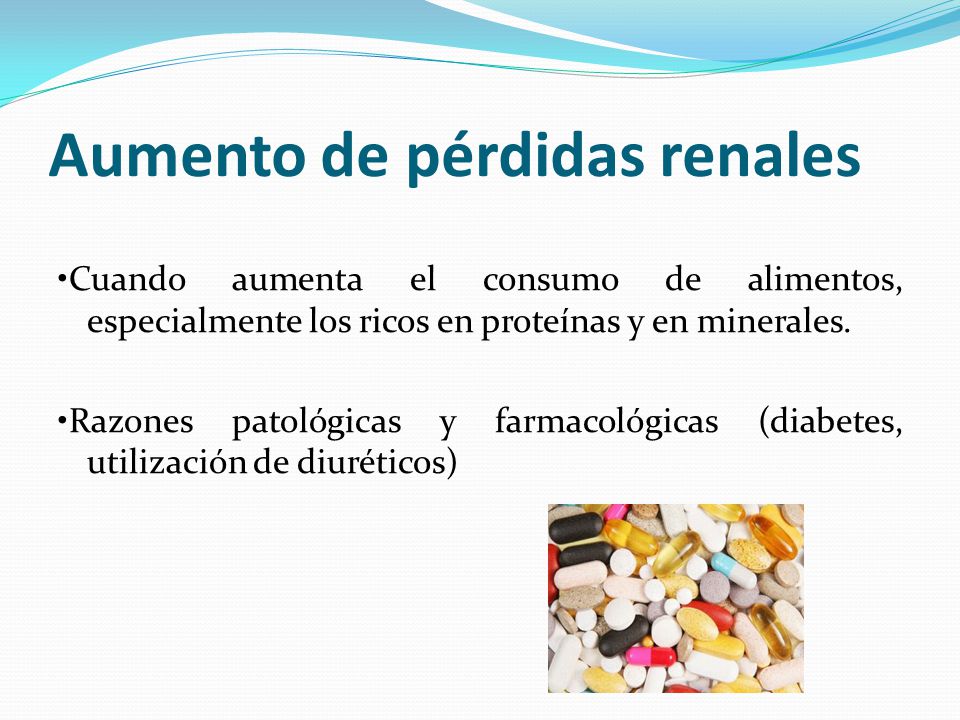 Aumento de pérdidas renales

•Cuando aumenta el consumo de alimentos, especialmente los ricos en proteínas y en minerales.

•Razones patológicas y farmacológicas (diabetes, utilización de diuréticos)